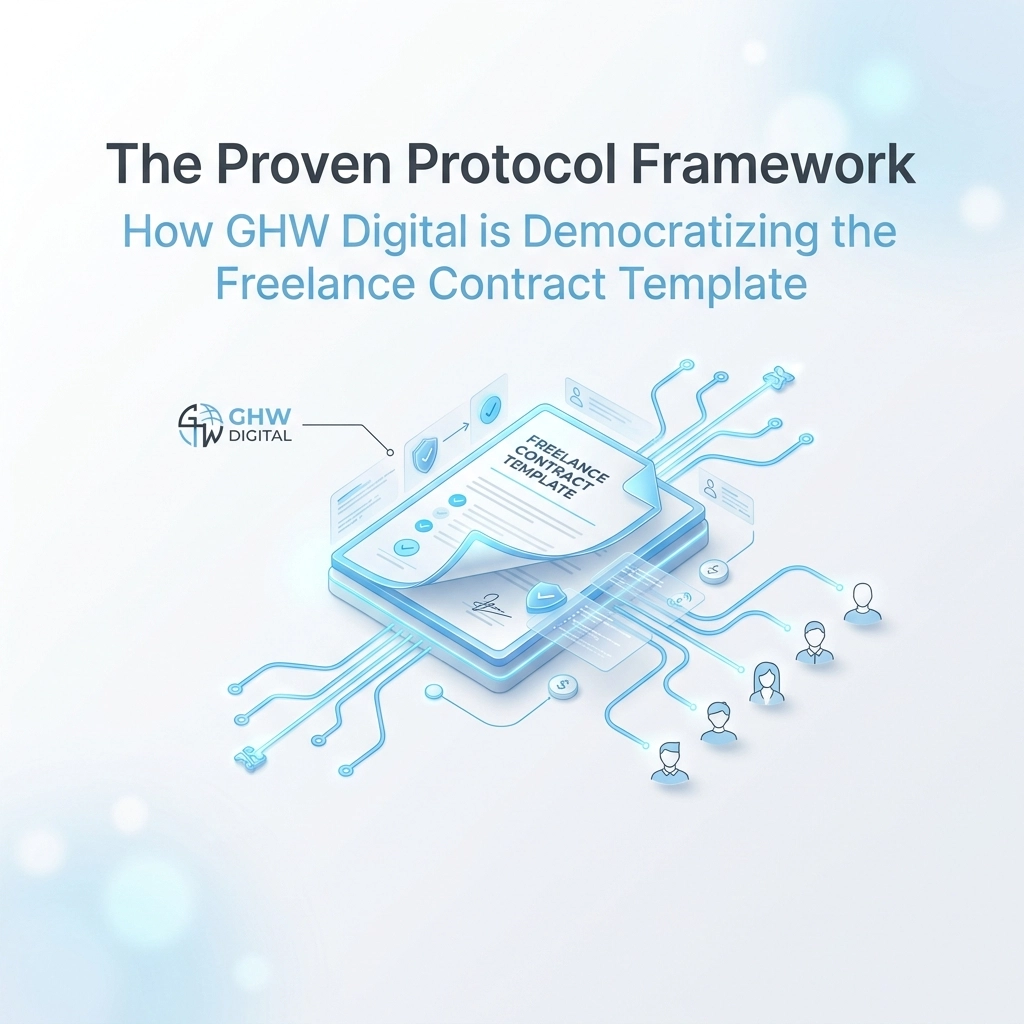 The Proven Protocol Framework
How GHW Digital is Democratizing the Freelance Contract Template

GHW DIGITAL

FREELANCE CONTRACT TEMPLATE